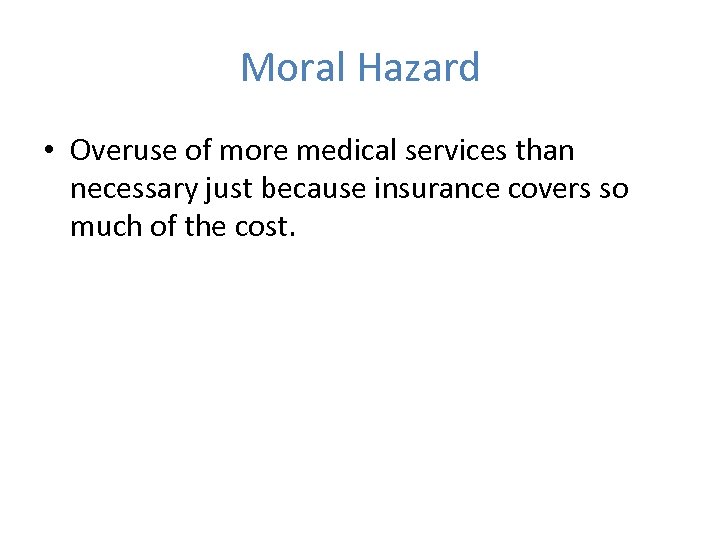 Moral Hazard

• Overuse of more medical services than necessary just because insurance covers so much of the cost.